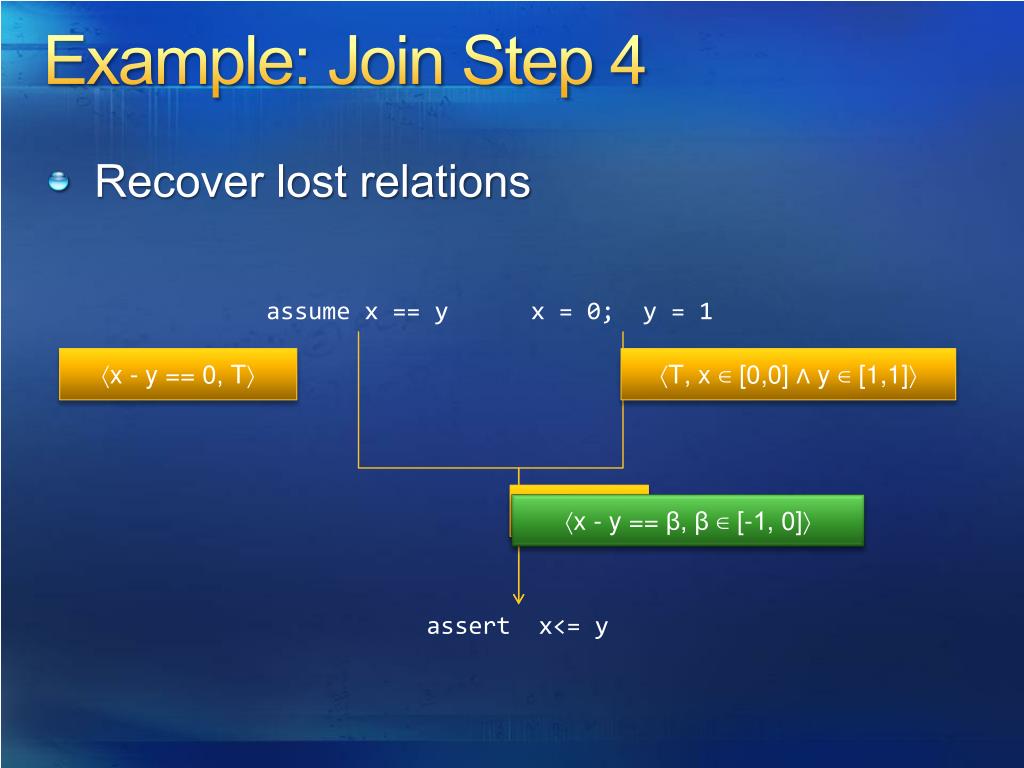 Example: Join Step 4

Recover lost relations

assume x == y

x = 0; y = 1

$\langle$x - y == 0, T$\rangle$

$\langle$T, x $\in$ [0,0] $\wedge$ y $\in$ [1,1]$\rangle$

$\langle$x - y == β, β $\in$ [-1, 0]$\rangle$

assert x<= y